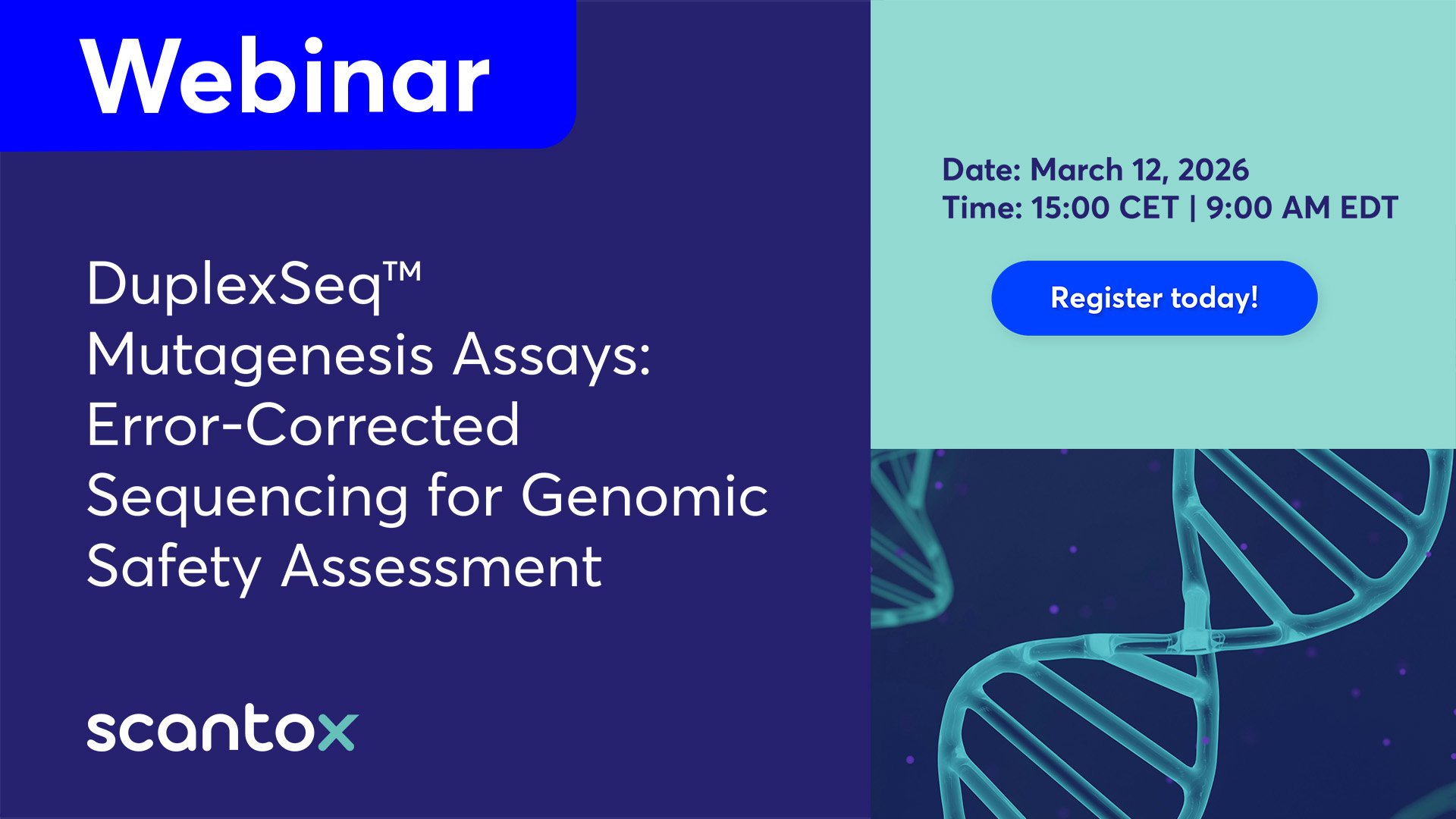 Webinar

DuplexSeq™ Mutagenesis Assays: Error-Corrected Sequencing for Genomic Safety Assessment

scantox

Date: March 12, 2026
Time: 15:00 CET | 9:00 AM EDT

Register today!